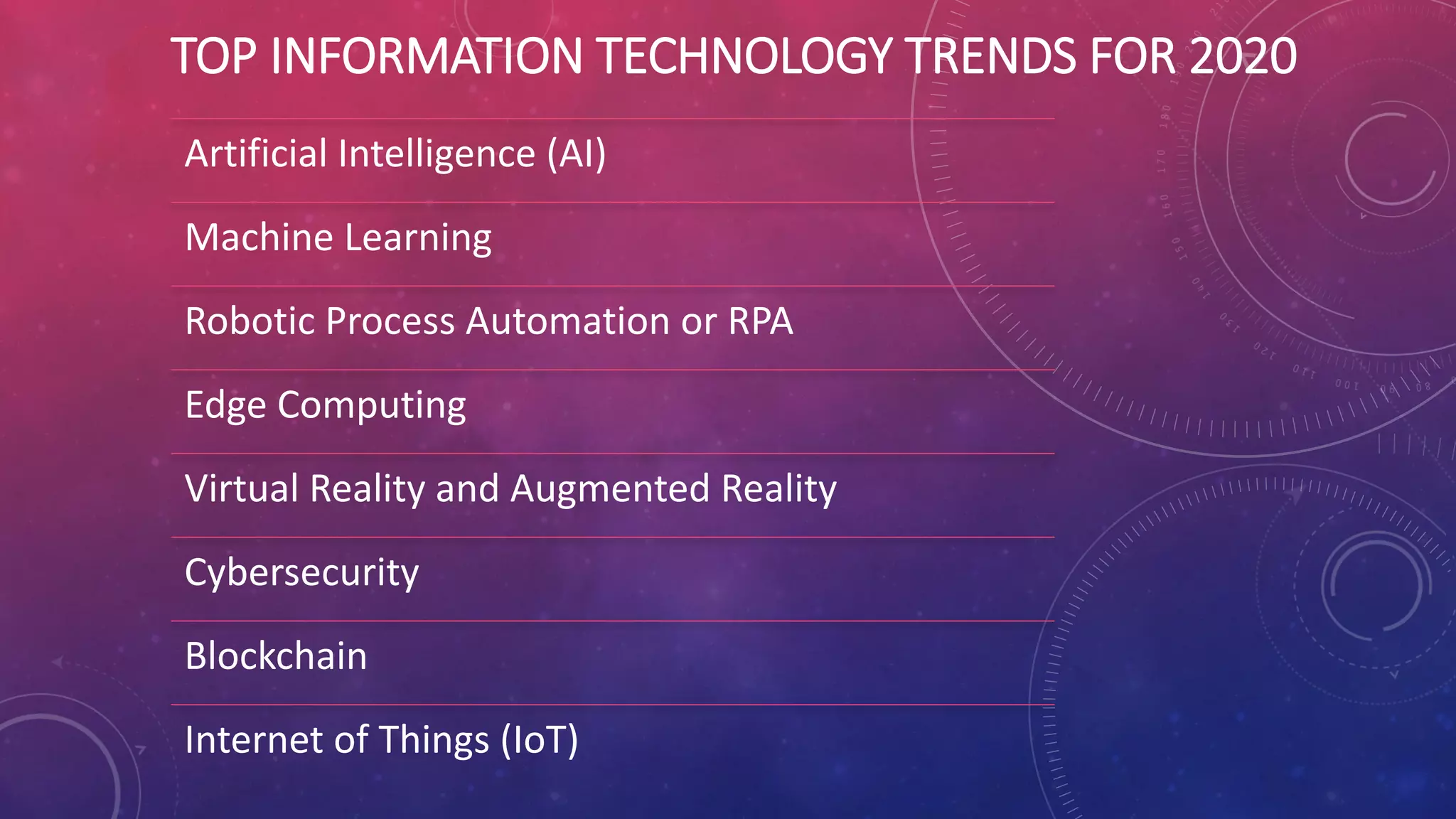 TOP INFORMATION TECHNOLOGY TRENDS FOR 2020

Artificial Intelligence (AI)

Machine Learning

Robotic Process Automation or RPA

Edge Computing

Virtual Reality and Augmented Reality

Cybersecurity

Blockchain

Internet of Things (IoT)